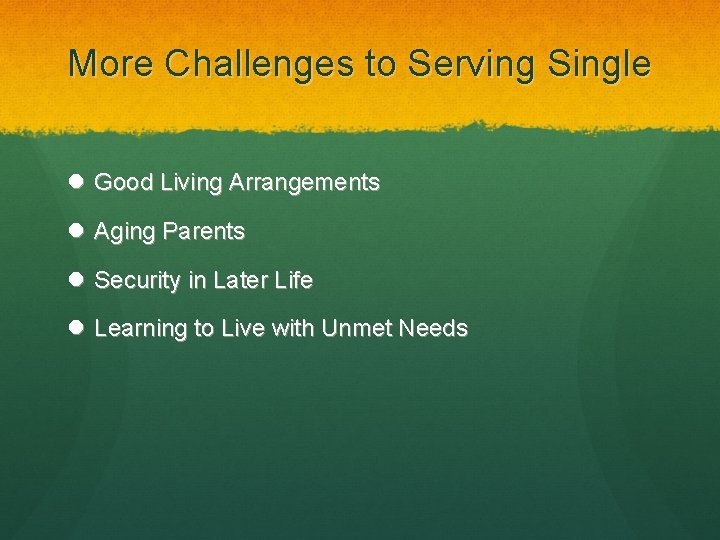 More Challenges to Serving Single

- Good Living Arrangements
- Aging Parents
- Security in Later Life
- Learning to Live with Unmet Needs